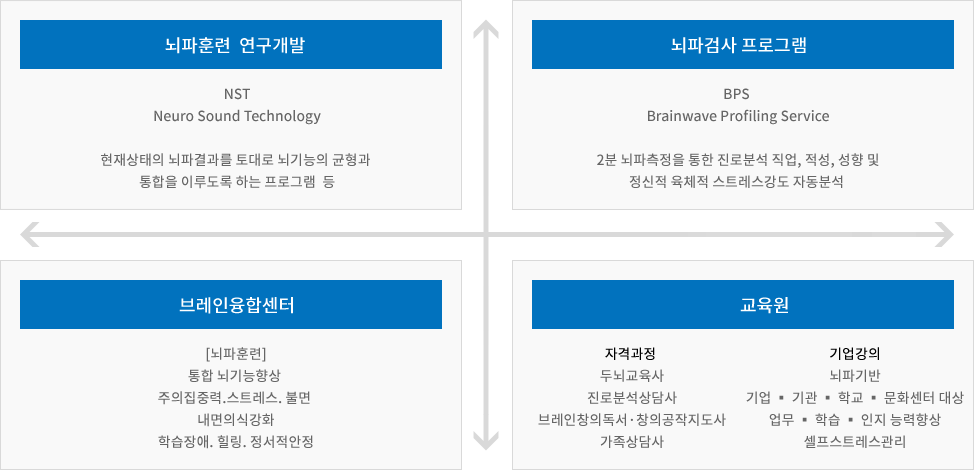 뇌파훈련 연구개발

NST
Neuro Sound Technology

현재상태의 뇌파결과를 토대로 뇌기능의 균형과 통합을 이루도록 하는 프로그램 등

뇌파검사 프로그램

BPS
Brainwave Profiling Service

2분 뇌파측정을 통한 진로분석 직업, 적성, 성향 및 정신적 육체적 스트레스강도 자동분석

브레인융합센터

[뇌파훈련]
통합 뇌기능향상
주의집중력.스트레스. 불면
내면의식강화
학습장애. 힐링. 정서적안정

교육원

자격과정
두뇌교육사
진로분석상담사
브레인창의독서·창의공작지도사
가족상담사

기업강의
뇌파기반
기업 ▪ 기관 ▪ 학교 ▪ 문화센터 대상
업무 ▪ 학습 ▪ 인지 능력향상
셀프스트레스관리